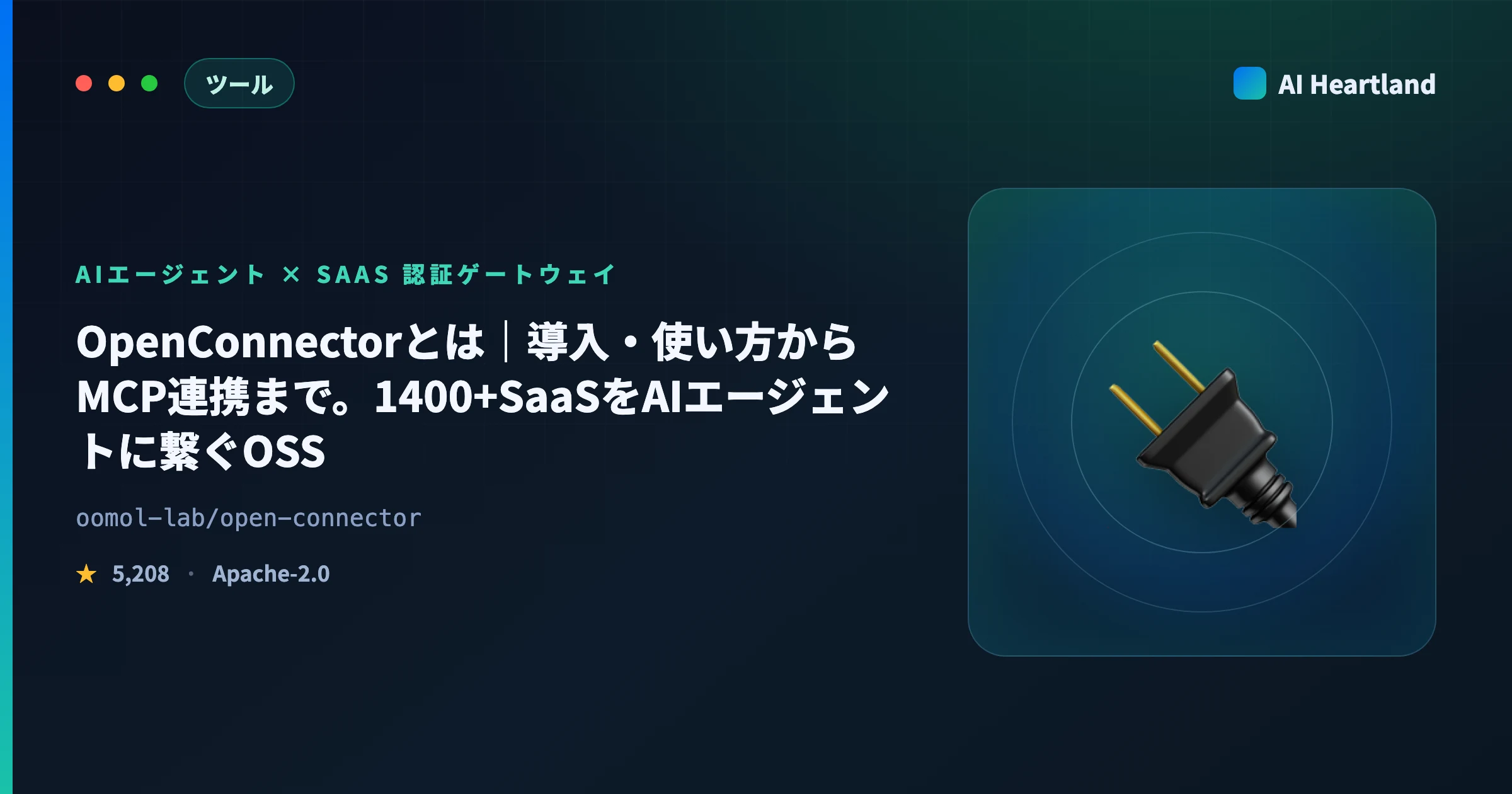 ツール

AI Heartland

AIエージェント × SAAS 認証ゲートウェイ

OpenConnectorとは｜導入・使い方からMCP連携まで。1400+SaaSをAIエージェントに繋ぐOSS

oomol-lab/open-connector

★ 5,208 · Apache-2.0